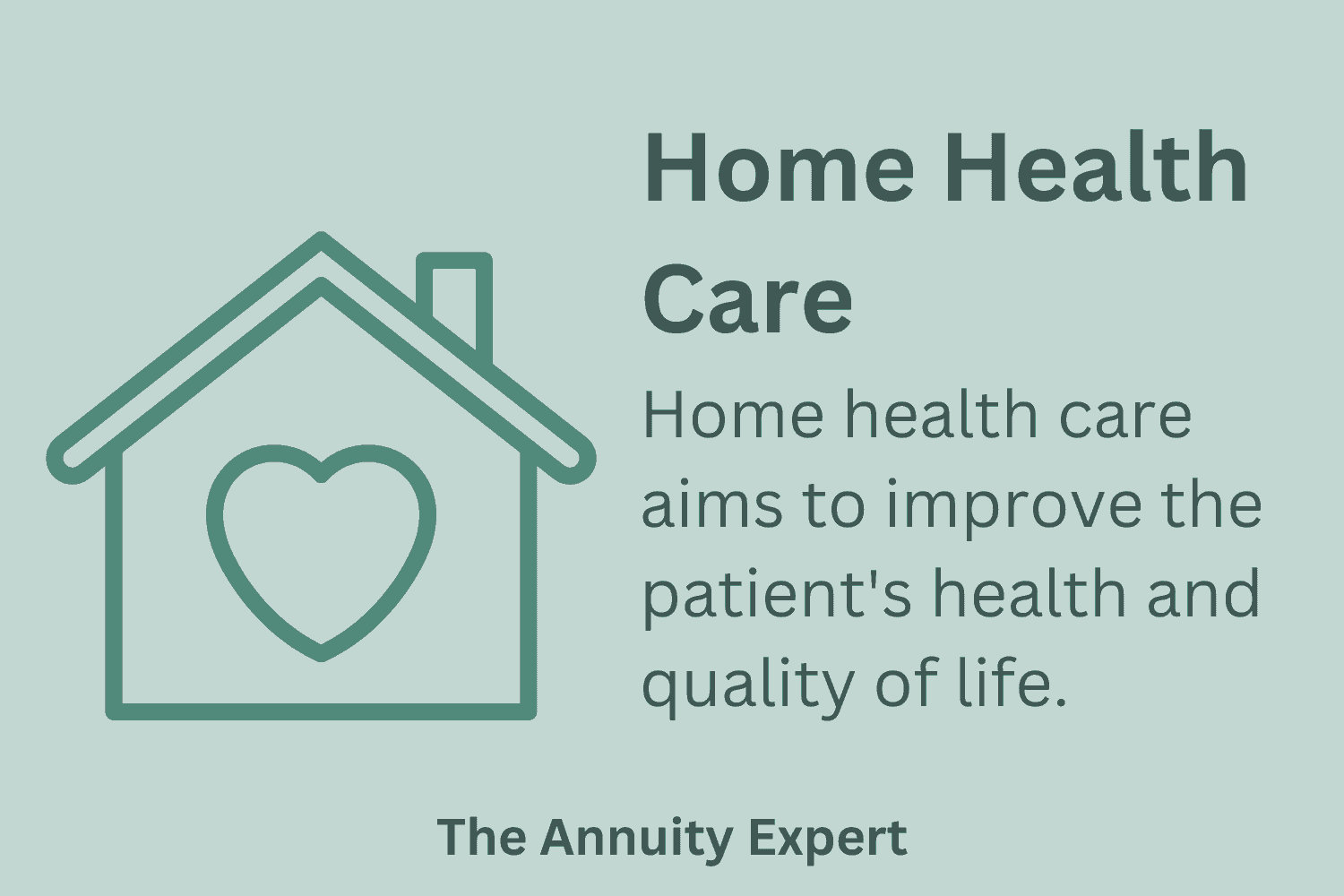 Home Health Care

Home health care aims to improve the patient's health and quality of life.

The Annuity Expert